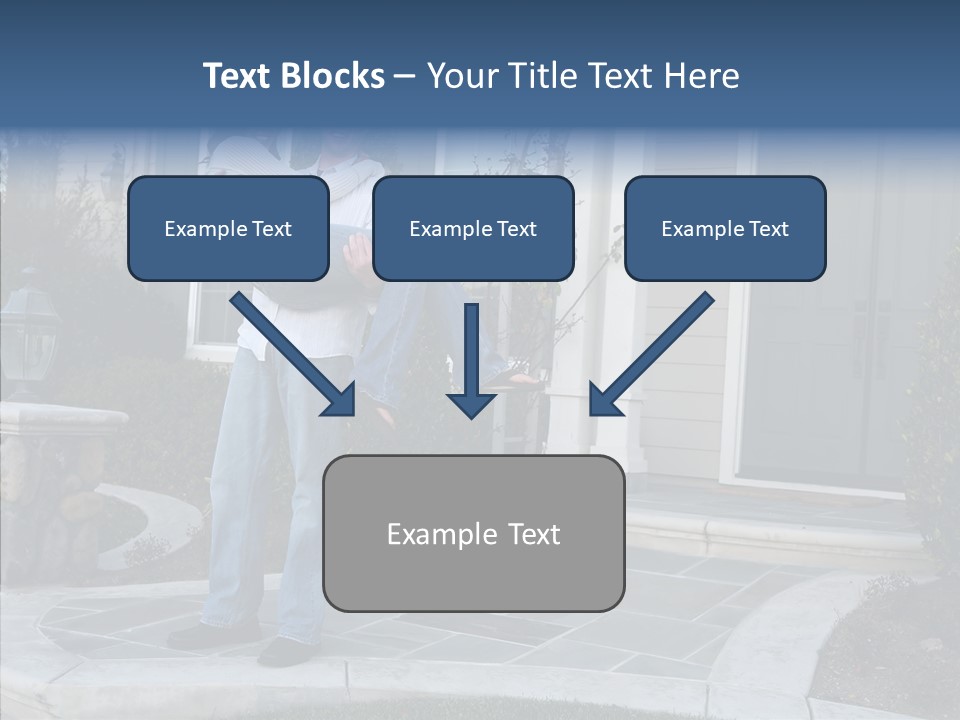 Text Blocks – Your Title Text Here

Example Text

Example Text

Example Text

Example Text